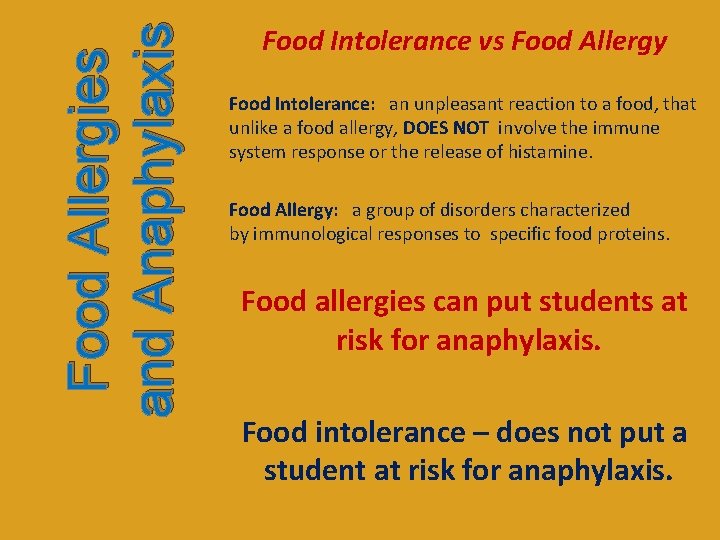 Food Allergies and Anaphylaxis

Food Intolerance vs Food Allergy

Food Intolerance: an unpleasant reaction to a food, that unlike a food allergy, DOES NOT involve the immune system response or the release of histamine.

Food Allergy: a group of disorders characterized by immunological responses to specific food proteins.

Food allergies can put students at risk for anaphylaxis.

Food intolerance – does not put a student at risk for anaphylaxis.